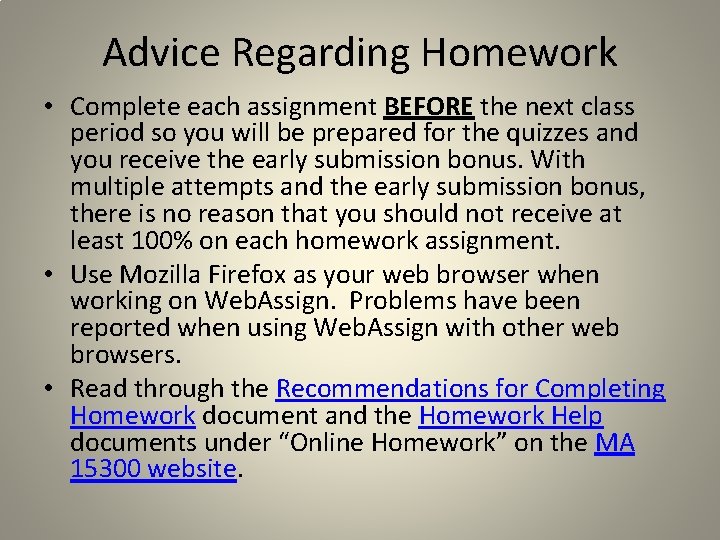 Advice Regarding Homework

• Complete each assignment BEFORE the next class period so you will be prepared for the quizzes and you receive the early submission bonus. With multiple attempts and the early submission bonus, there is no reason that you should not receive at least 100% on each homework assignment.

• Use Mozilla Firefox as your web browser when working on WebAssign. Problems have been reported when using WebAssign with other web browsers.

• Read through the Recommendations for Completing Homework document and the Homework Help documents under “Online Homework” on the MA 15300 website.